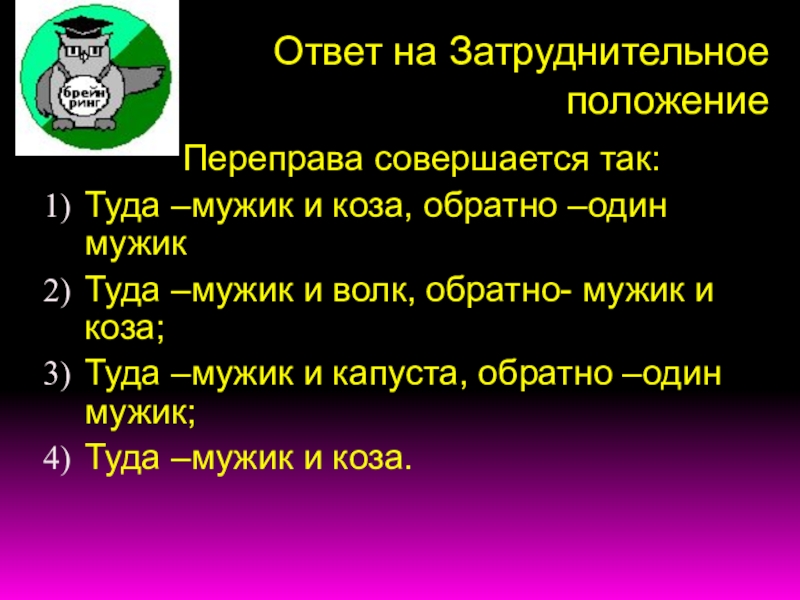 брейн ринг

Ответ на Затруднительное положение

Переправа совершается так:

1) Туда –мужик и коза, обратно –один мужик
2) Туда –мужик и волк, обратно- мужик и коза;
3) Туда –мужик и капуста, обратно –один мужик;
4) Туда –мужик и коза.